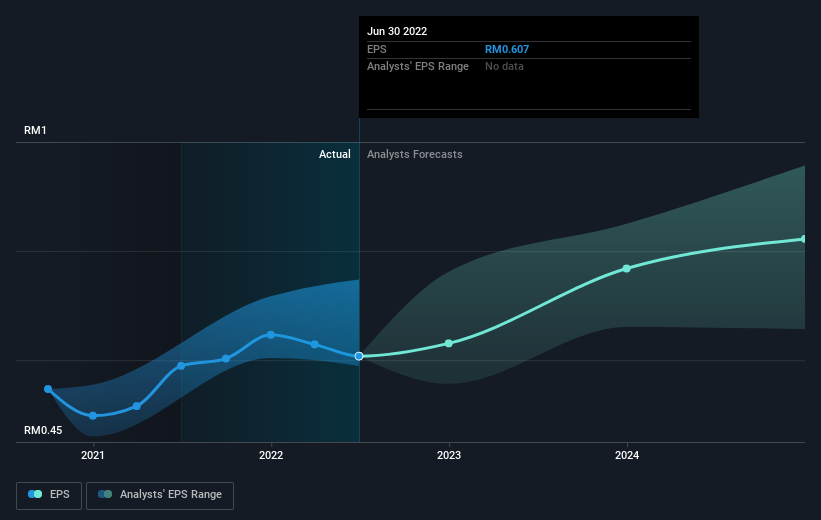 Jun 30 2022
EPS RM0.607
Analysts' EPS Range No data

RM1

Actual Analysts Forecasts

RM0.45

2021 2022 2023 2024

EPS Analysts' EPS Range